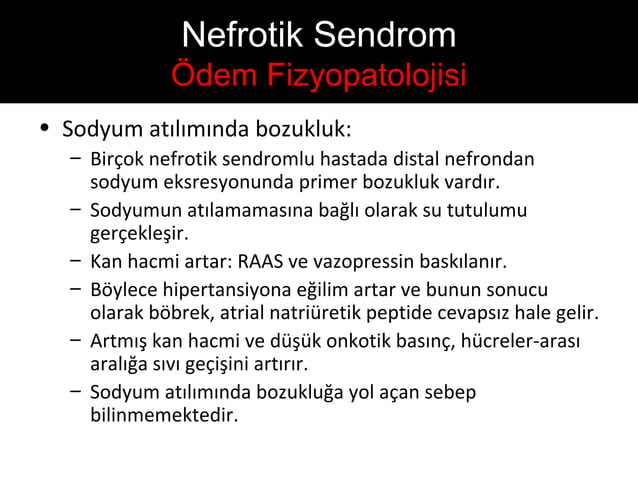 Nefrotik Sendrom
Ödem Fizyopatolojisi

• Sodyum atılımında bozukluk:
– Birçok nefrotik sendromlu hastada distal nefrondan sodyum eksresyonunda primer bozukluk vardır.
– Sodyumun atılamamasına bağlı olarak su tutulumu gerçekleşir.
– Kan hacmi artar: RAAS ve vazopressin baskılanır.
– Böylece hipertansiyona eğilim artar ve bunun sonucu olarak böbrek, atrial natriüretik peptide cevapsız hale gelir.
– Artmış kan hacmi ve düşük onkotik basınç, hücreler-arası aralığa sıvı geçişini artırır.
– Sodyum atılımında bozukluğa yol açan sebep bilinmemektedir.